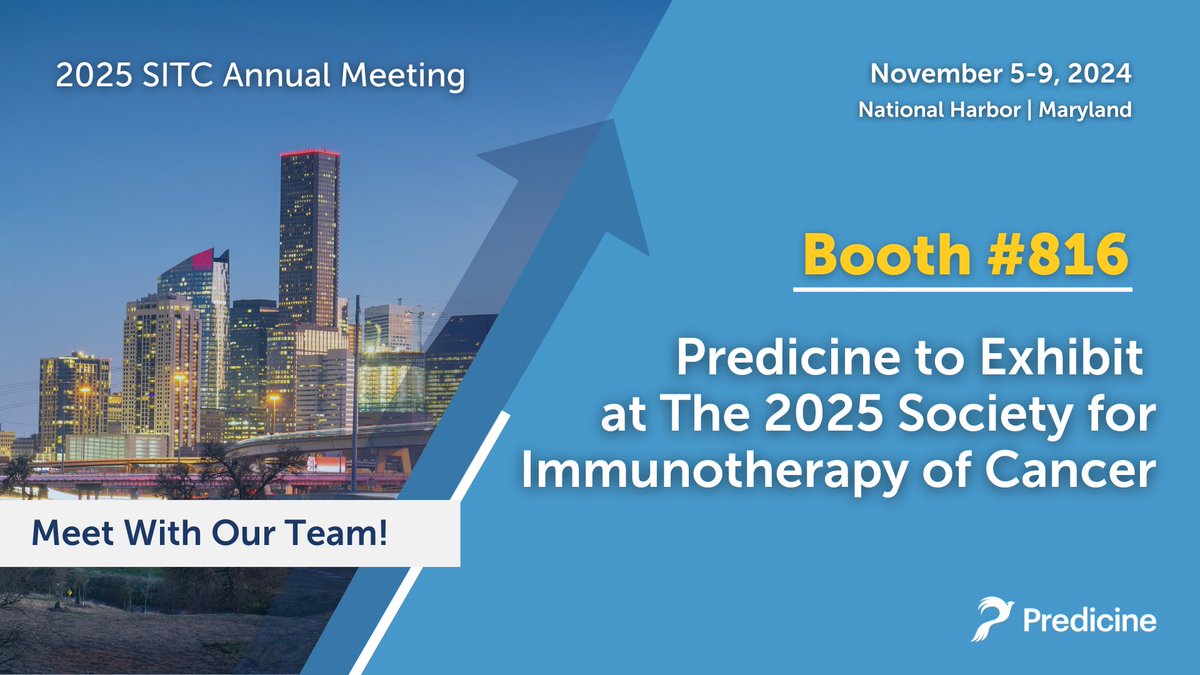 2025 SITC Annual Meeting

November 5-9, 2024
National Harbor | Maryland

Booth #816

Predicine to Exhibit at The 2025 Society for Immunotherapy of Cancer

Meet With Our Team!

Predicine